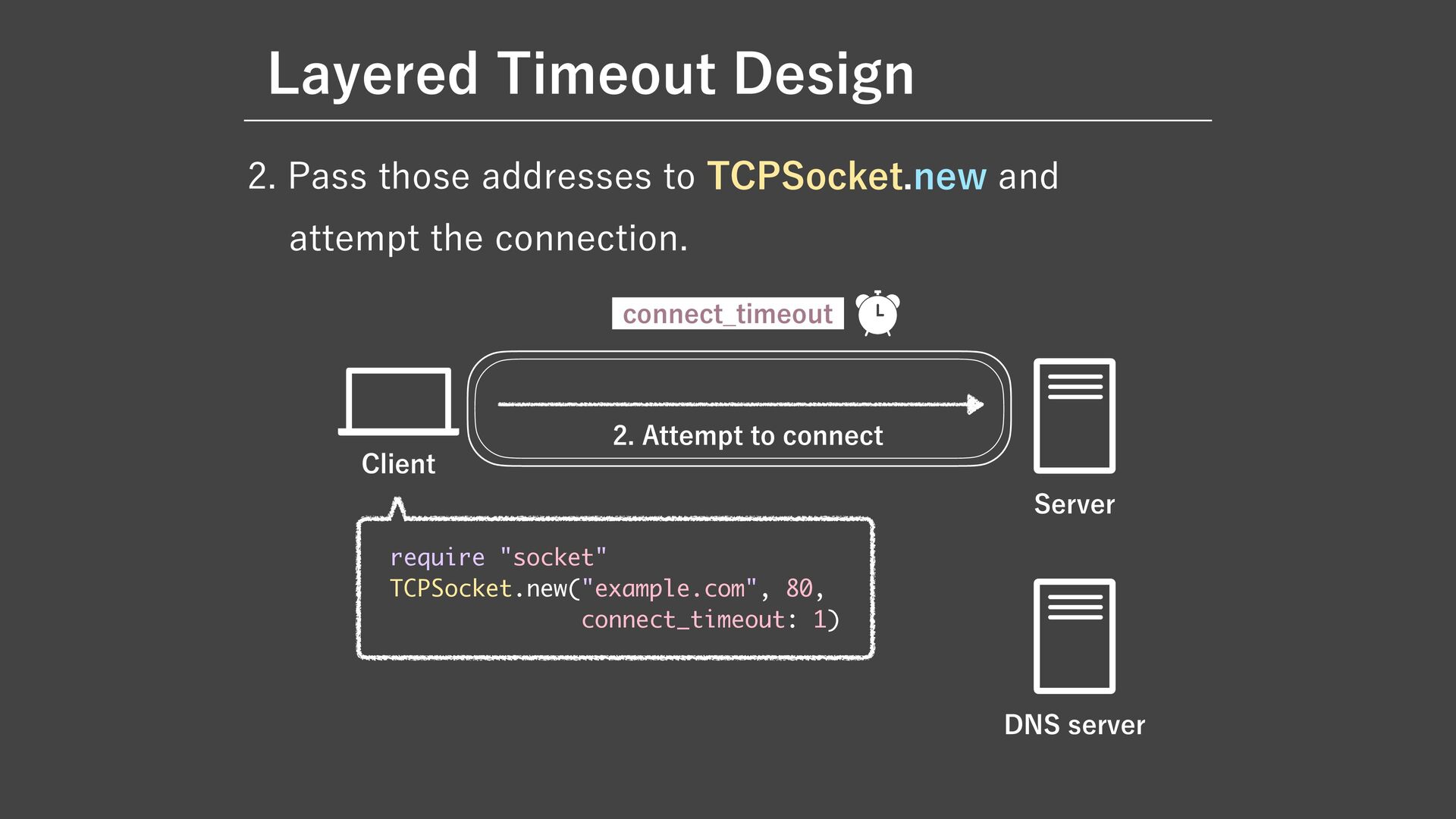 Layered Timeout Design

2. Pass those addresses to TCPSocket.new and attempt the connection.

connect_timeout

2. Attempt to connect

Client

Server

require "socket"
TCPSocket.new("example.com", 80,
              connect_timeout: 1)

DNS server